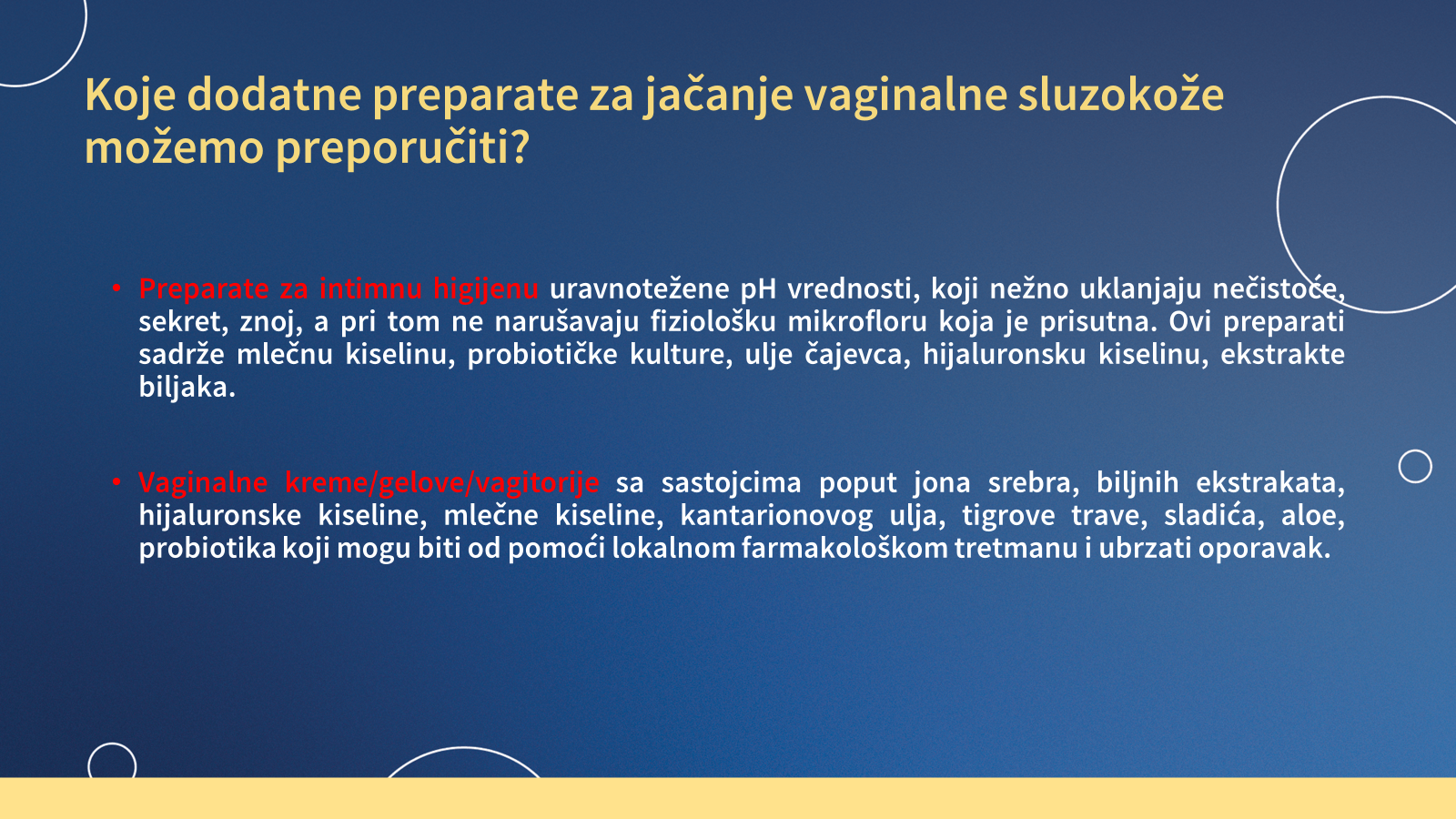 Koje dodatne preparate za jačanje vaginalne sluzokože možemo preporučiti?

• Preparate za intimnu higijenu uravnotežene pH vrednosti, koji nežno uklanjaju nečistoće, sekret, znoj, a pri tom ne narušavaju fiziološku mikrofloru koja je prisutna. Ovi preparati sadrže mlečnu kiselinu, probiotičke kulture, ulje čajevca, hijaluronsku kiselinu, ekstrakte biljaka.

• Vaginalne kreme/gelove/vagitorije sa sastojcima poput jona srebra, biljnih ekstrakata, hijaluronske kiseline, mlečne kiseline, kantarionovog ulja, tigrove trave, sladića, aloe, probiotika koji mogu biti od pomoći lokalnom farmakološkom tretmanu i ubrzati oporavak.